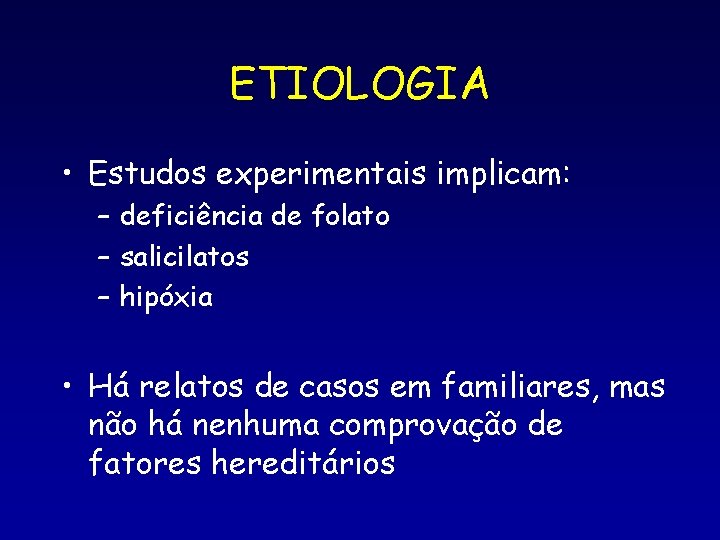 ETIOLOGIA

• Estudos experimentais implicam:
– deficiência de folato
– salicilatos
– hipóxia

• Há relatos de casos em familiares, mas não há nenhuma comprovação de fatores hereditários